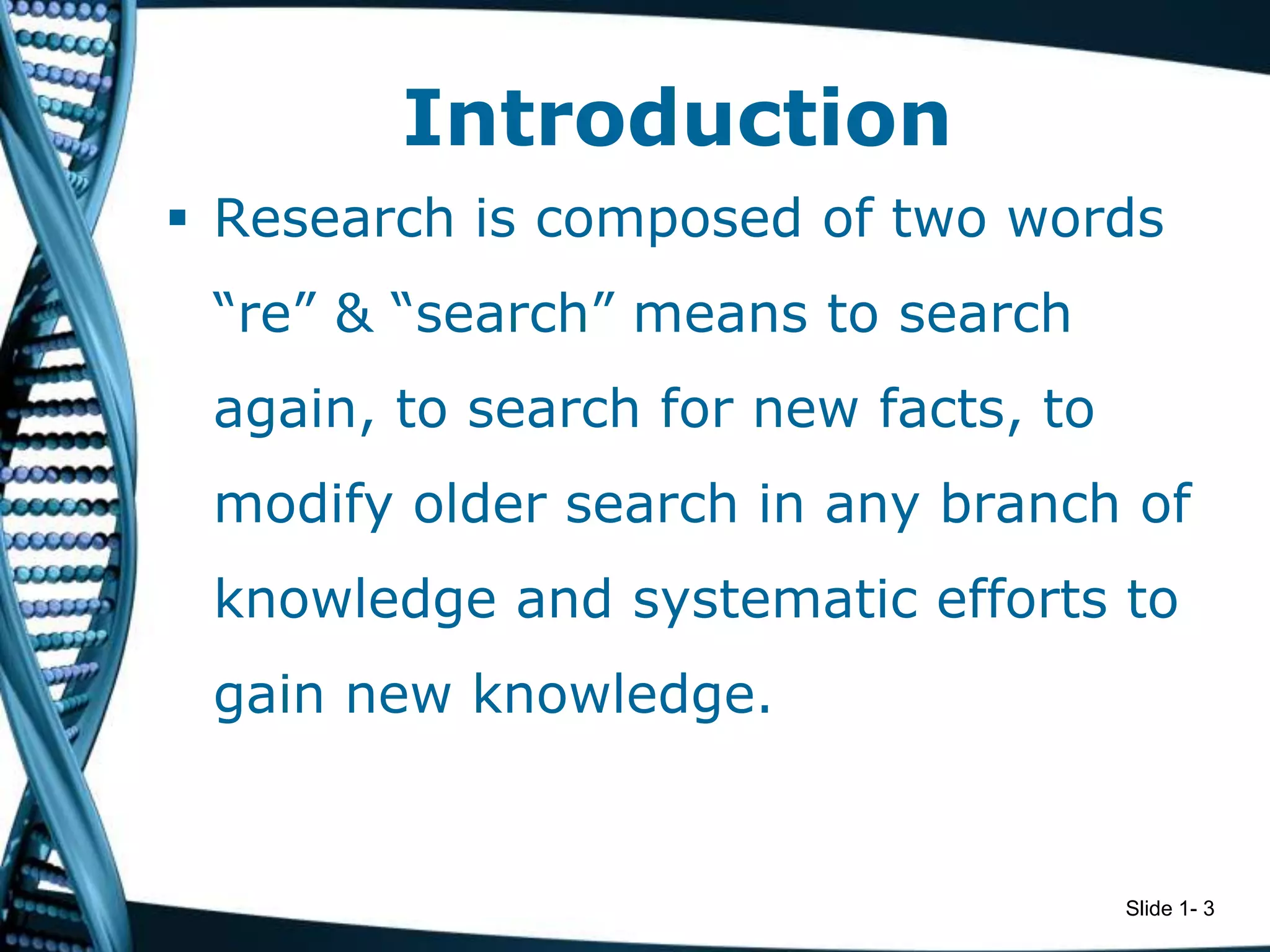 Introduction

▪ Research is composed of two words “re” & “search” means to search again, to search for new facts, to modify older search in any branch of knowledge and systematic efforts to gain new knowledge.

Slide 1- 3